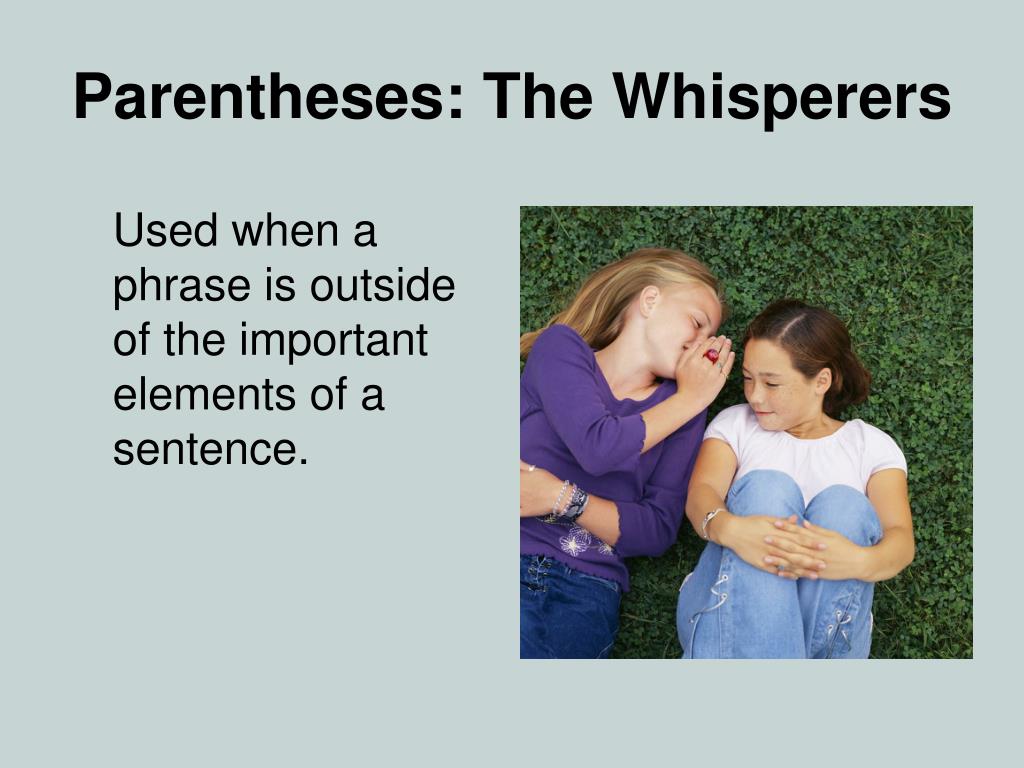 Parentheses: The Whisperers

Used when a phrase is outside of the important elements of a sentence.